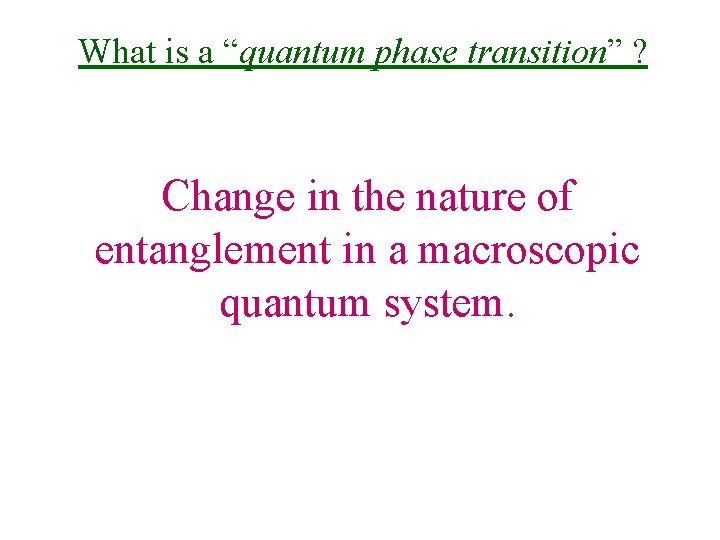 What is a “quantum phase transition” ?

Change in the nature of entanglement in a macroscopic quantum system.